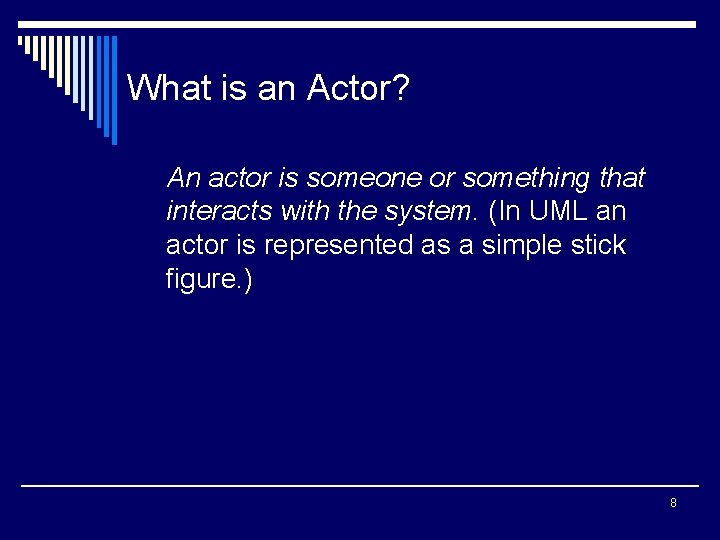 What is an Actor?

An actor is someone or something that interacts with the system. (In UML an actor is represented as a simple stick figure.)

8